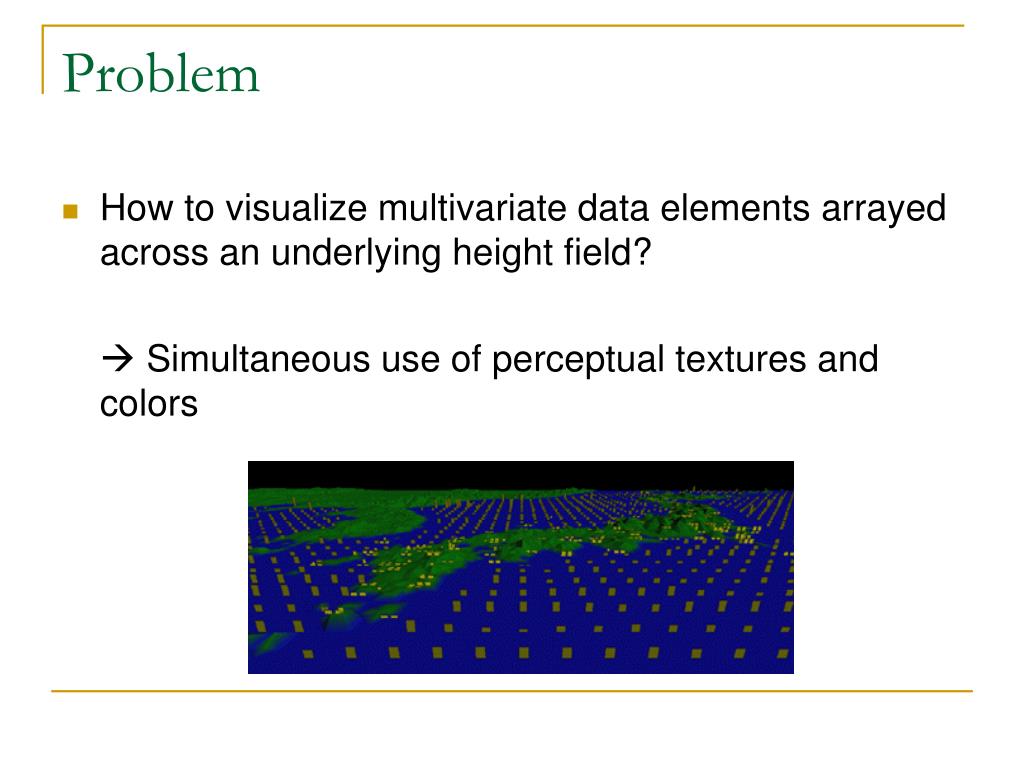 Problem

How to visualize multivariate data elements arrayed across an underlying height field?

→ Simultaneous use of perceptual textures and colors